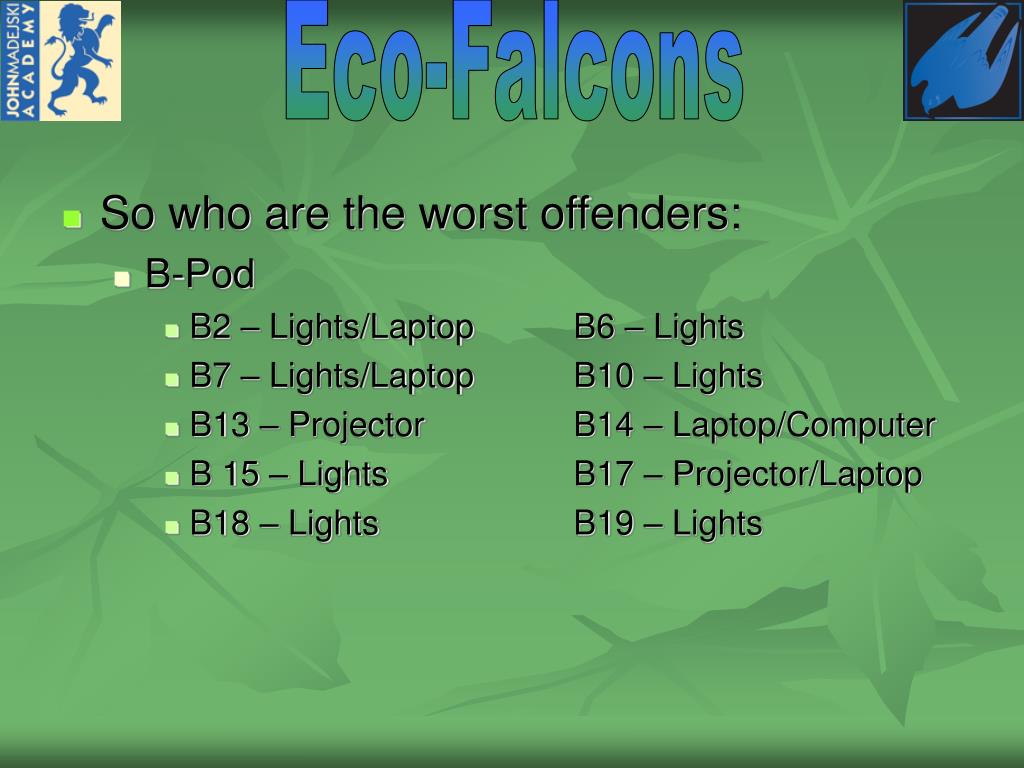 JOHN MADEJSKI ACADEMY

Eco-Falcons

So who are the worst offenders:

B-Pod

B2 – Lights/Laptop B6 – Lights

B7 – Lights/Laptop B10 – Lights

B13 – Projector B14 – Laptop/Computer

B 15 – Lights B17 – Projector/Laptop

B18 – Lights B19 – Lights